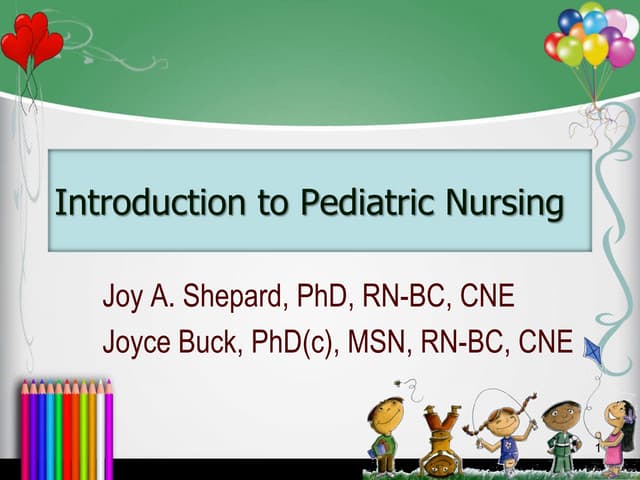 Introduction to Pediatric Nursing

Joy A. Shepard, PhD, RN-BC, CNE
Joyce Buck, PhD(c), MSN, RN-BC, CNE

1